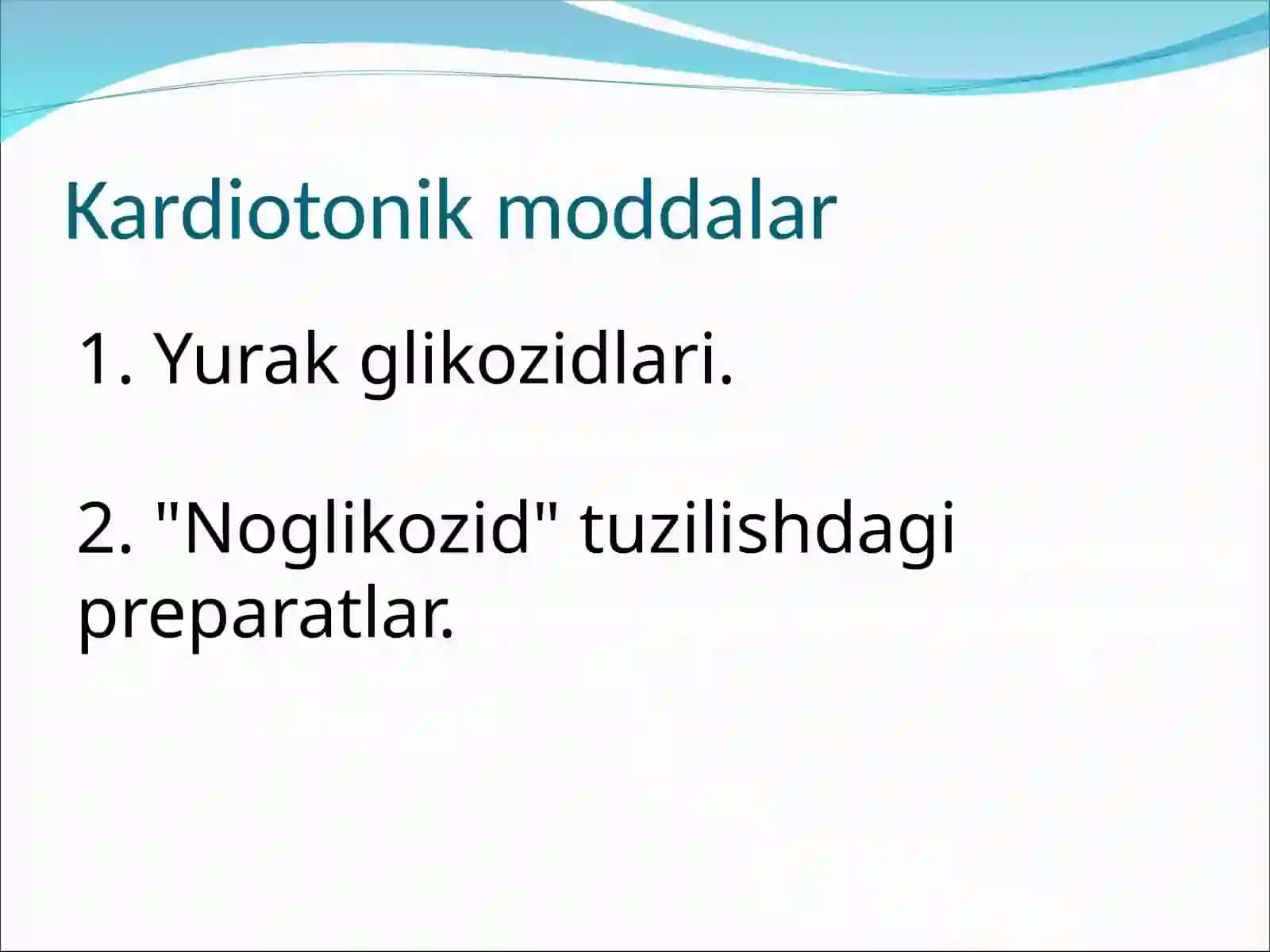 Kardiotonik moddalar

1. Yurak glikozidlari.

2. "Noglikozid" tuzilishdagi preparatlar.